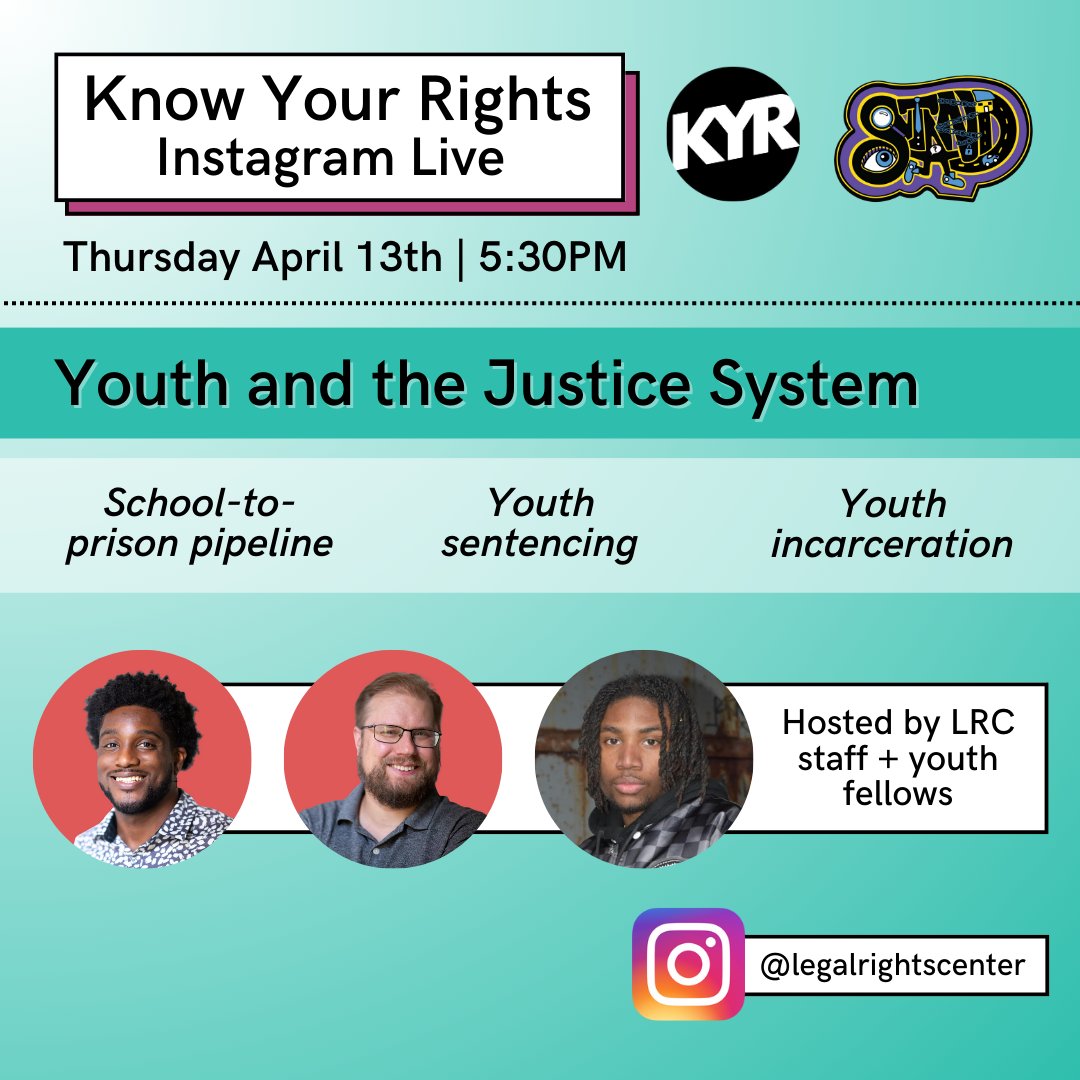 Know Your Rights
Instagram Live

KYR

STAND

Thursday April 13th | 5:30PM

Youth and the Justice System

School-to-prison pipeline

Youth sentencing

Youth incarceration

Hosted by LRC staff + youth fellows

@legalrightscenter